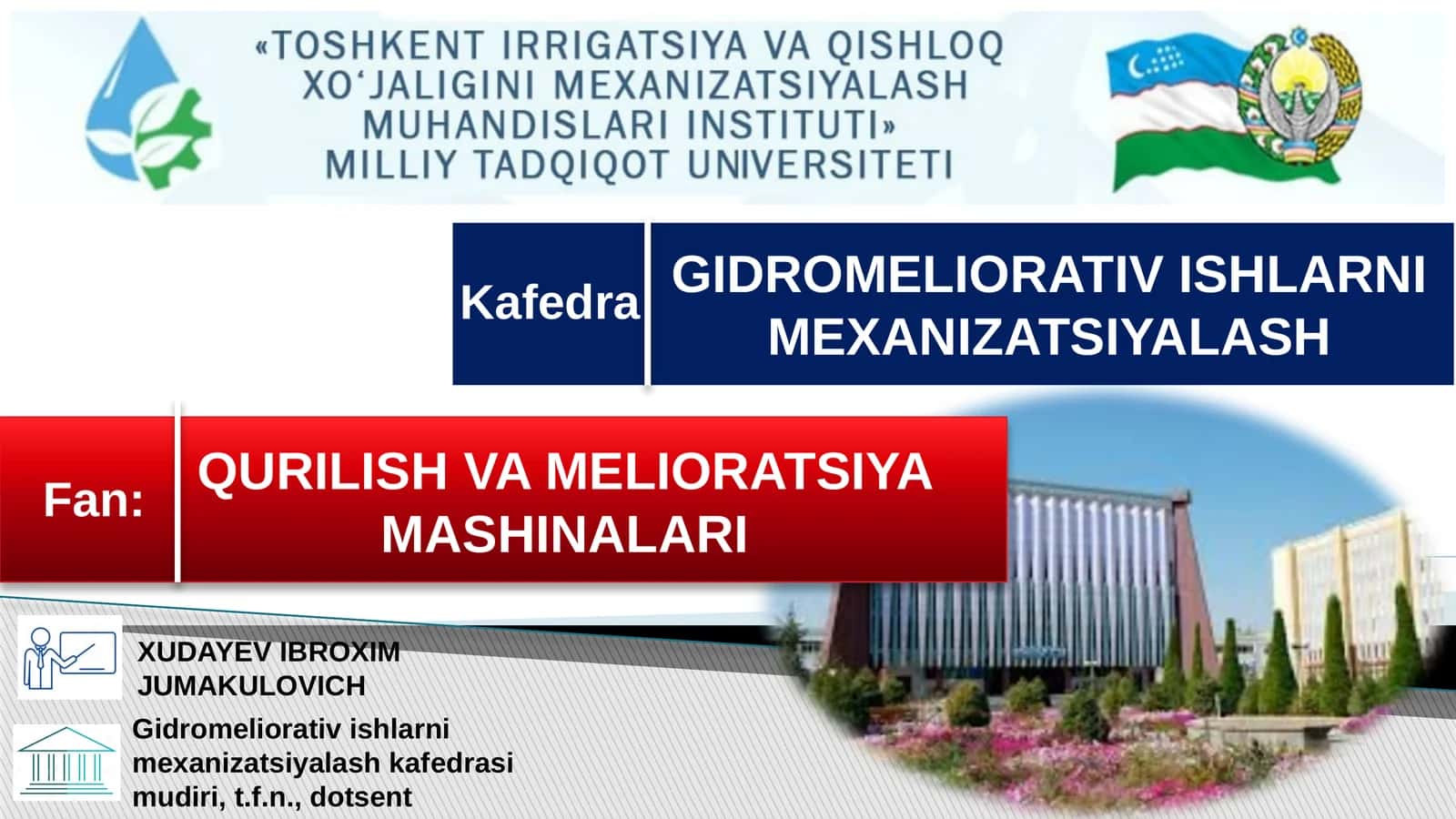 «TOSHKENT IRRIGATSIYA VA QISHLOQ XO‘JALIGINI MEXANIZATSIYALASH MUHANDISLARI INSTITUTI» MILLIY TADQIQOT UNIVERSITETI

Kafedra

GIDROMELIORATIV ISHLARNI MEXANIZATSIYALASH

Fan:

QURILISH VA MELIORATSIYA MASHINALARI

XUDAYEV IBROXIM JUMAKULOVICH

Gidromeliorativ ishlarni mexanizatsiyalash kafedrasi mudiri, t.f.n., dotsent